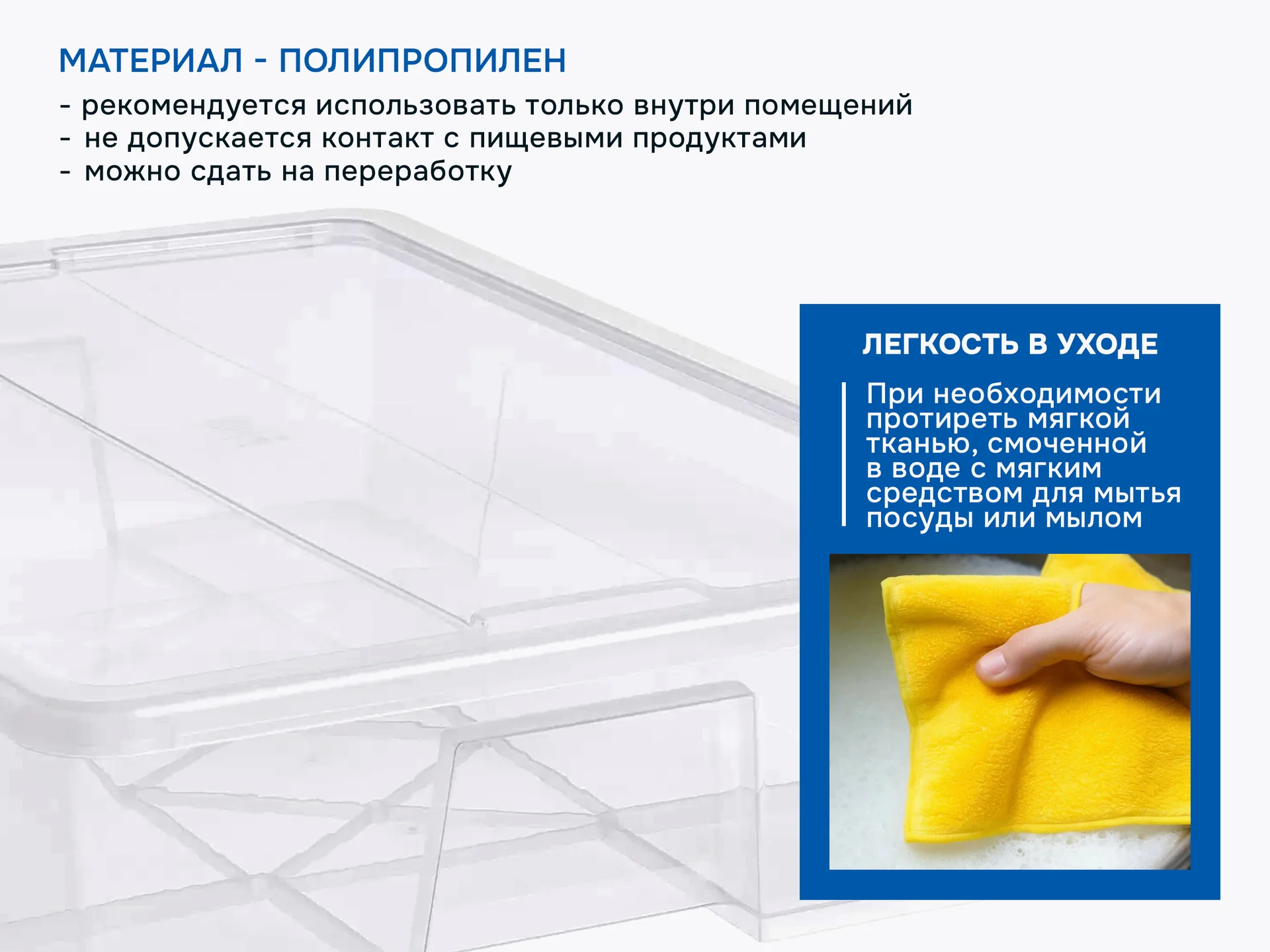 МАТЕРИАЛ - ПОЛИПРОПИЛЕН
- рекомендуется использовать только внутри помещений
- не допускается контакт с пищевыми продуктами
- можно сдать на переработку

ЛЕГКОСТЬ В УХОДЕ

При необходимости протиреть мягкой тканью, смоченной в воде с мягким средством для мытья посуды или мылом